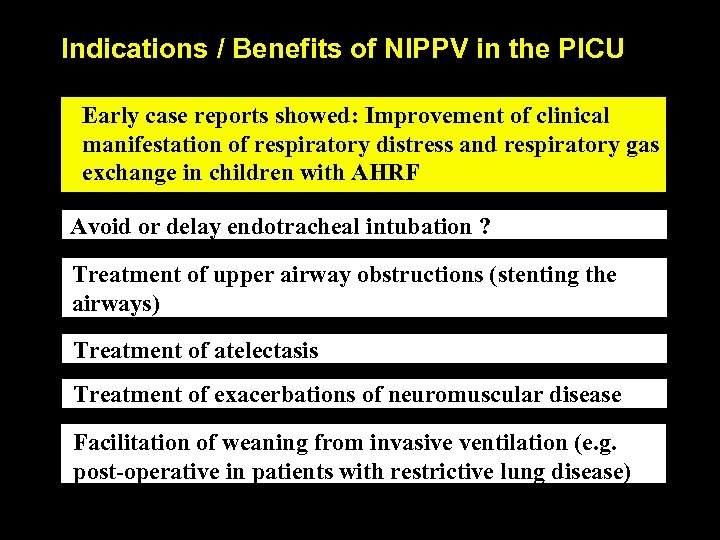 Indications / Benefits of NIPPV in the PICU

Early case reports showed: Improvement of clinical manifestation of respiratory distress and respiratory gas exchange in children with AHRF

Avoid or delay endotracheal intubation ?

Treatment of upper airway obstructions (stenting the airways)

Treatment of atelectasis

Treatment of exacerbations of neuromuscular disease

Facilitation of weaning from invasive ventilation (e.g. post-operative in patients with restrictive lung disease)